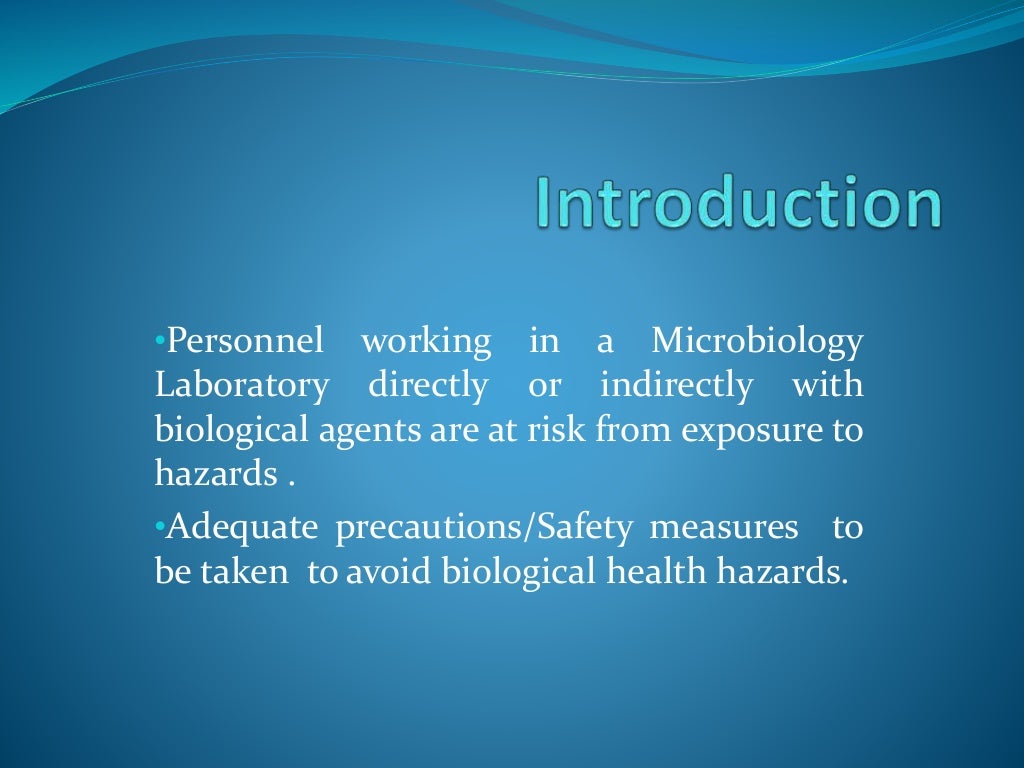 Introduction

•Personnel working in a Microbiology Laboratory directly or indirectly with biological agents are at risk from exposure to hazards .

•Adequate precautions/Safety measures to be taken to avoid biological health hazards.